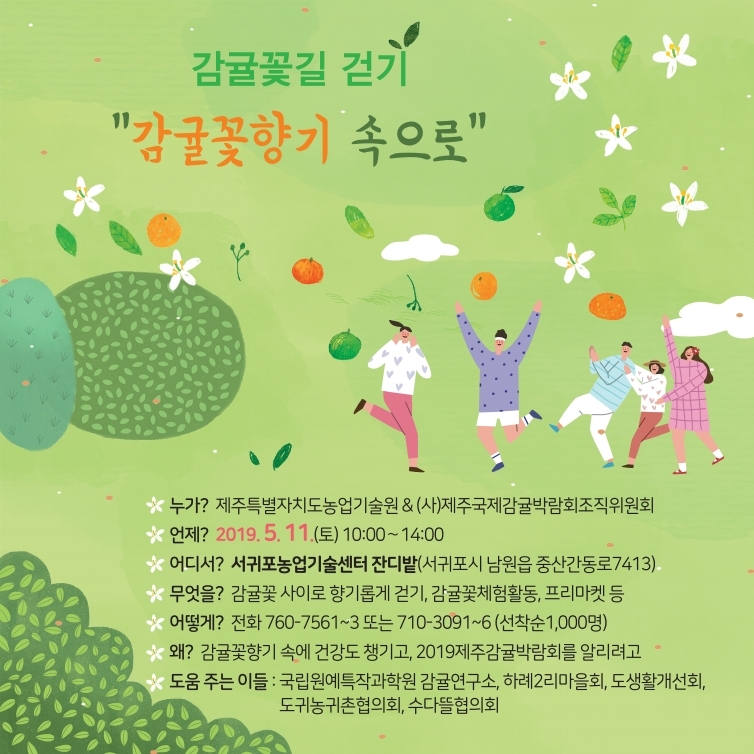 감귤꽃길 걷기

"감귤꽃향기 속으로"

누가? 제주특별자치도농업기술원 & (사)제주국제감귤박람회조직위원회
언제? 2019. 5. 11.(토) 10:00 ~ 14:00
어디서? 서귀포농업기술센터 잔디밭(서귀포시 남원읍 중산간동로7413)
무엇을? 감귤꽃 사이로 향기롭게 걷기, 감귤꽃체험활동, 프리마켓 등
어떻게? 전화 760-7561~3 또는 710-3091~6 (선착순1,000명)
왜? 감귤꽃향기 속에 건강도 챙기고, 2019제주감귤박람회를 알리려고
도움 주는 이들 : 국립원예특작과학원 감귤연구소, 하례2리마을회, 도생활개선회, 도귀농귀촌협의회, 수다뜰협의회